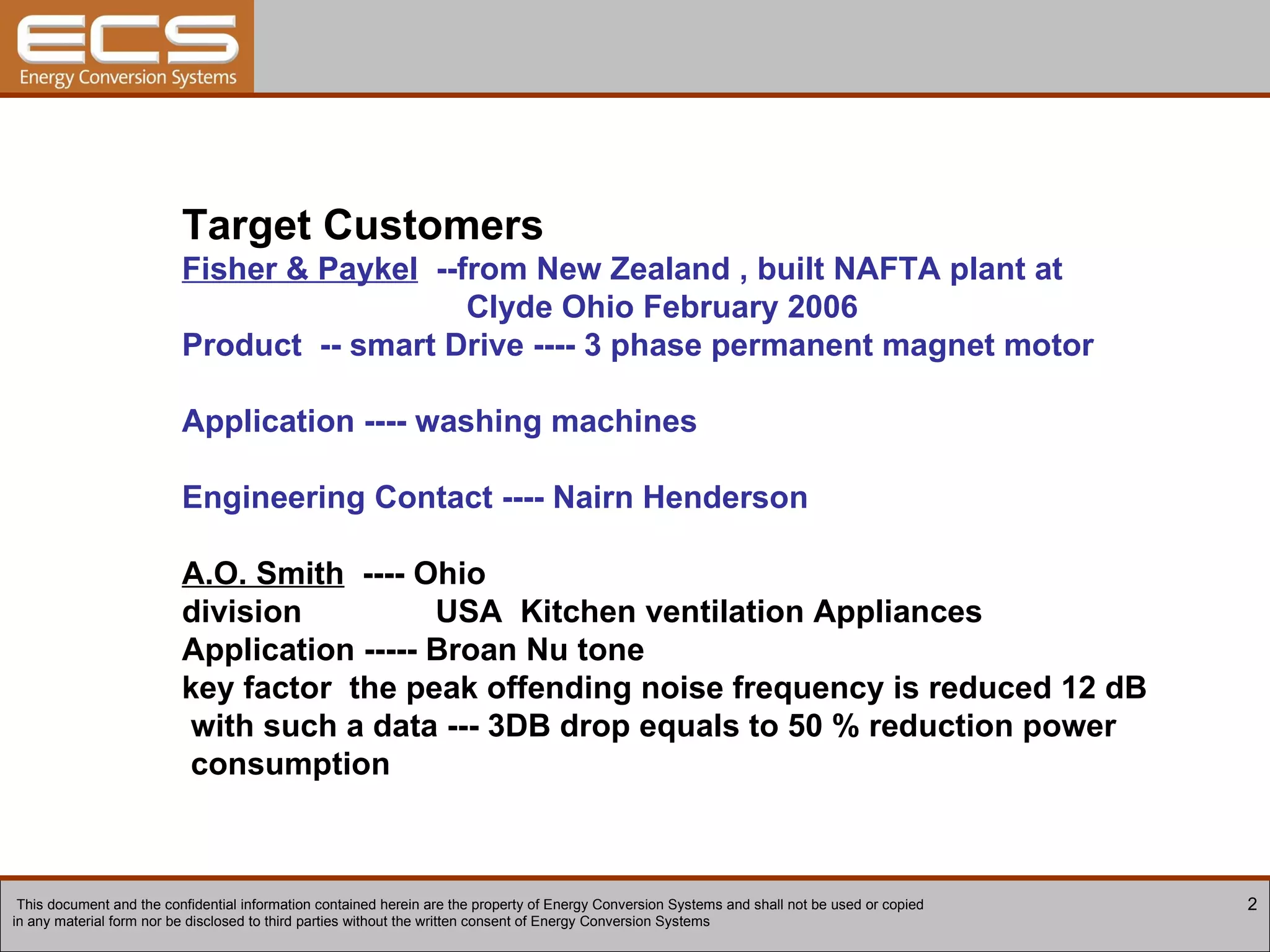 ECS
Energy Conversion Systems

Target Customers
Fisher & Paykel --from New Zealand , built NAFTA plant at Clyde Ohio February 2006
Product -- smart Drive ---- 3 phase permanent magnet motor

Application ---- washing machines

Engineering Contact ---- Nairn Henderson

A.O. Smith ---- Ohio
division USA Kitchen ventilation Appliances
Application ----- Broan Nu tone
key factor the peak offending noise frequency is reduced 12 dB with such a data --- 3DB drop equals to 50 % reduction power consumption

This document and the confidential information contained herein are the property of Energy Conversion Systems and shall not be used or copied in any material form nor be disclosed to third parties without the written consent of Energy Conversion Systems

2